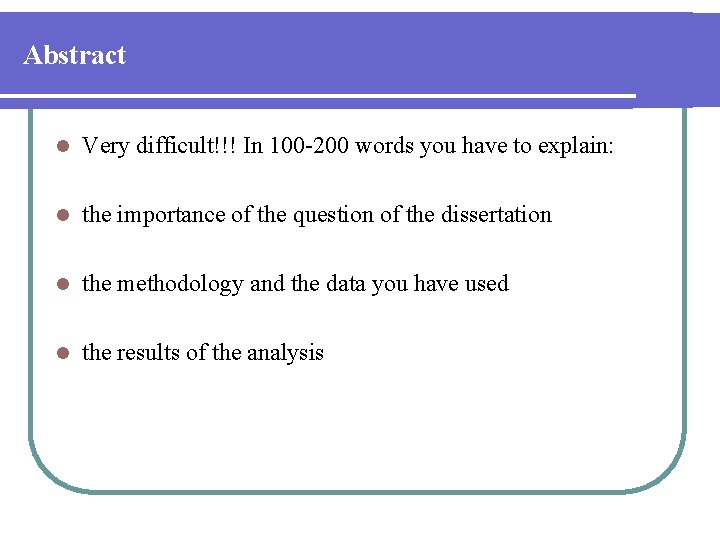 Abstract

- Very difficult!!! In 100-200 words you have to explain:
- the importance of the question of the dissertation
- the methodology and the data you have used
- the results of the analysis